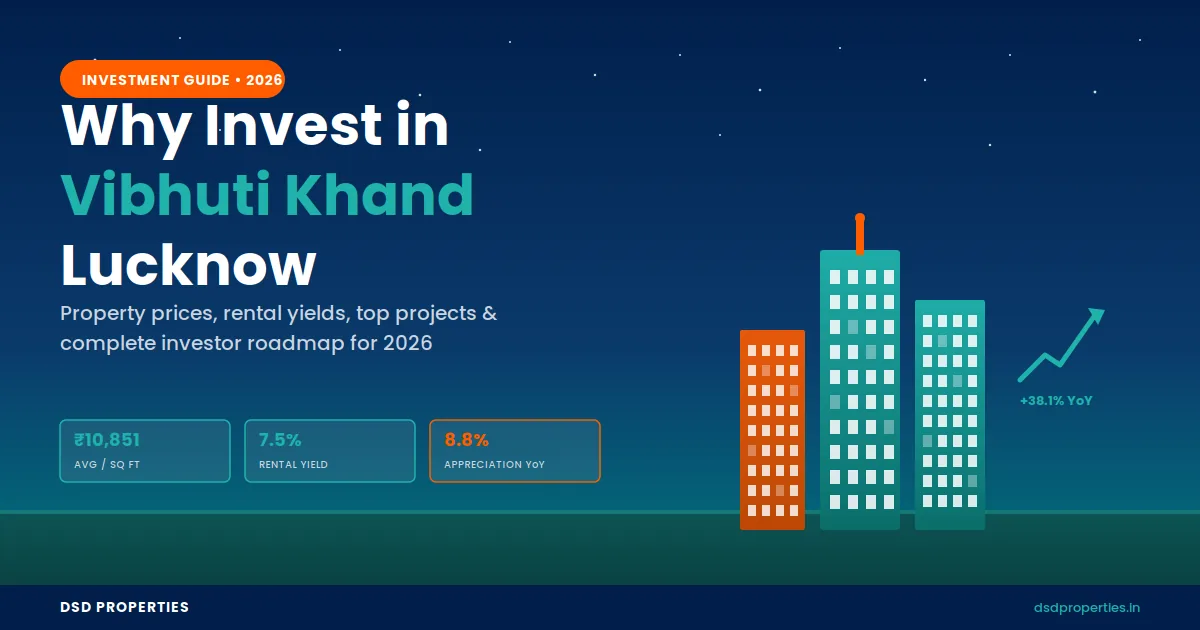 INVESTMENT GUIDE • 2026

Why Invest in Vibhuti Khand Lucknow

Property prices, rental yields, top projects & complete investor roadmap for 2026

₹10,851
AVG / SQ FT

7.5%
RENTAL YIELD

8.8%
APPRECIATION YoY

+38.1% YoY

DSD PROPERTIES

dsdproperties.in